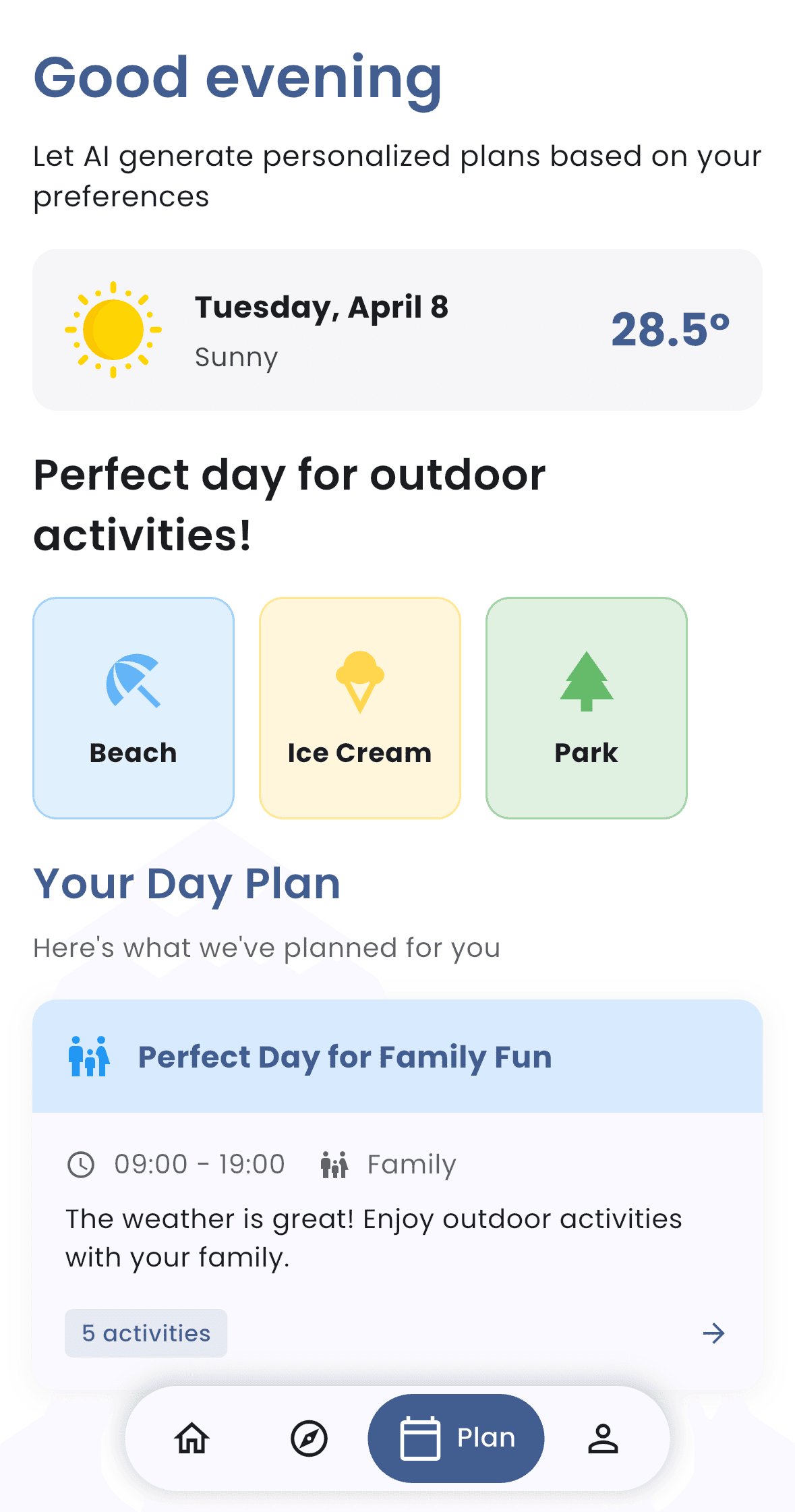 Good evening

Let AI generate personalized plans based on your preferences

Tuesday, April 8
Sunny
28.5°

Perfect day for outdoor activities!

Beach
Ice Cream
Park

Your Day Plan

Here's what we've planned for you

Perfect Day for Family Fun

09:00 - 19:00 Family

The weather is great! Enjoy outdoor activities with your family.

5 activities

Plan